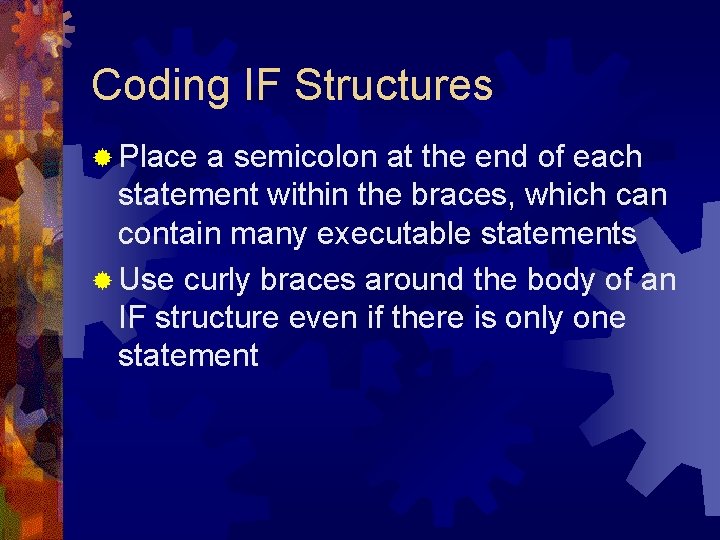 Coding IF Structures

Place a semicolon at the end of each statement within the braces, which can contain many executable statements

Use curly braces around the body of an IF structure even if there is only one statement